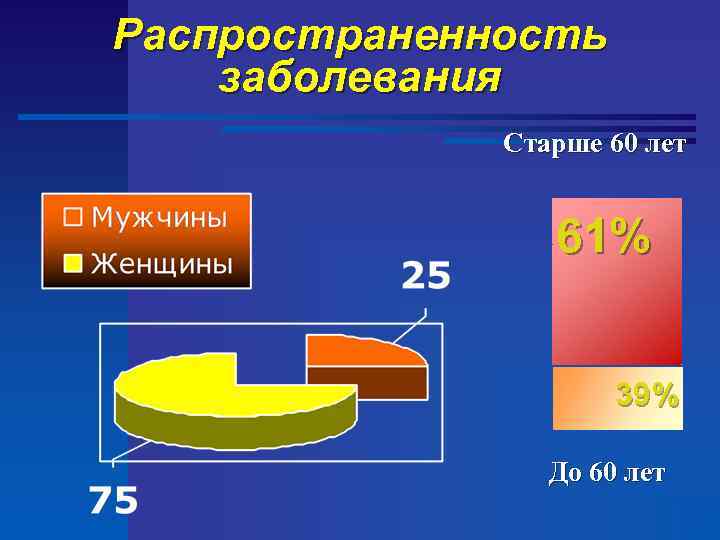 Распространенность заболевания

Старше 60 лет

Мужчины
Женщины

25

75

61%

39%

До 60 лет